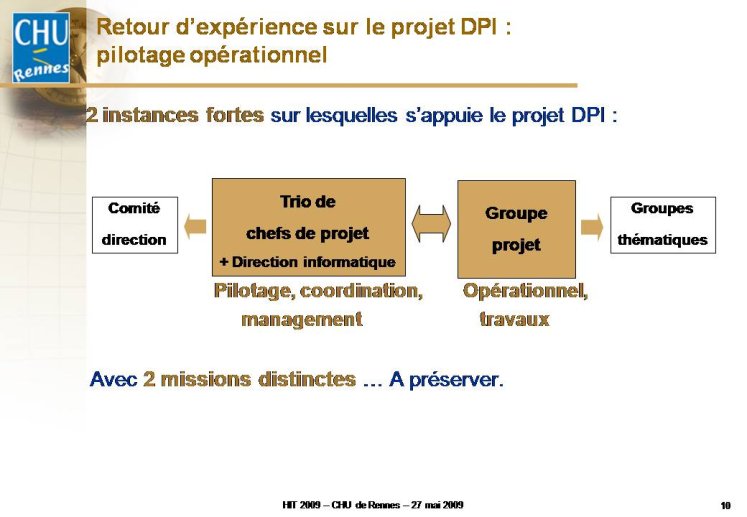 CHU Rennes

Retour d'expérience sur le projet DPI : pilotage opérationnel

2 instances fortes sur lesquelles s'appuie le projet DPI :

Comité direction

Trio de chefs de projet + Direction informatique

Groupe projet

Groupes thématiques

Pilotage, coordination, management

Opérationnel, travaux

Avec 2 missions distinctes … A préserver.

HIT 2009 – CHU de Rennes – 27 mai 2009

10